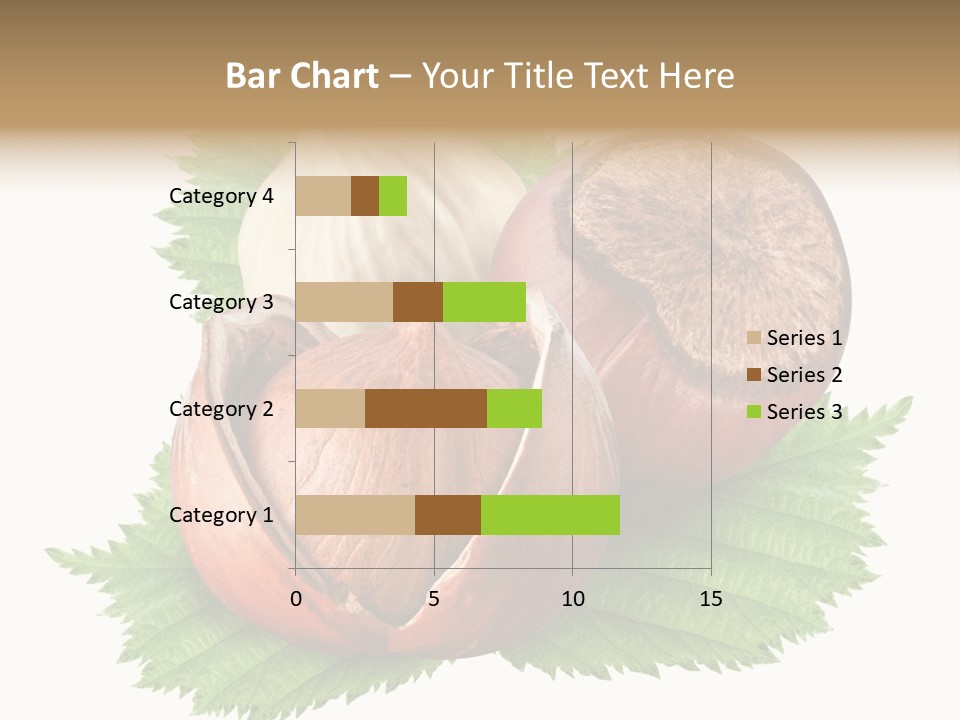 Bar Chart – Your Title Text Here

Category 4
Category 3
Category 2
Category 1

0
5
10
15

Series 1
Series 2
Series 3